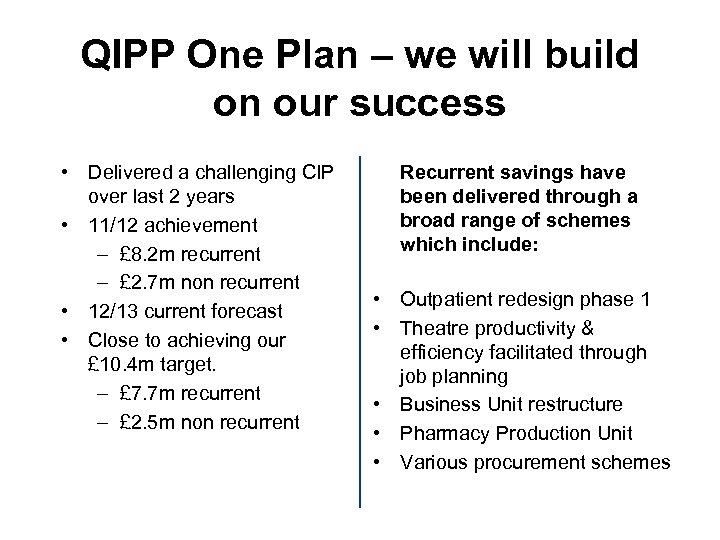 QIPP One Plan – we will build on our success

• Delivered a challenging CIP over last 2 years
• 11/12 achievement
– £8.2m recurrent
– £2.7m non recurrent
• 12/13 current forecast
• Close to achieving our £10.4m target.
– £7.7m recurrent
– £2.5m non recurrent

Recurrent savings have been delivered through a broad range of schemes which include:

• Outpatient redesign phase 1
• Theatre productivity & efficiency facilitated through job planning
• Business Unit restructure
• Pharmacy Production Unit
• Various procurement schemes